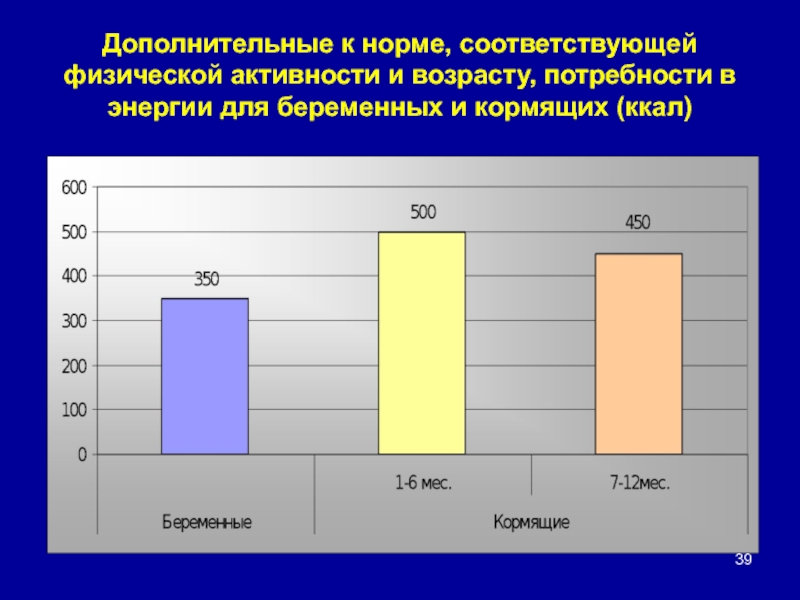 Дополнительные к норме, соответствующей физической активности и возрасту, потребности в энергии для беременных и кормящих (ккал)

600
500
400
300
200
100
0

350
500
450

1-6 мес.
7-12мес.

Беременные
Кормящие

39